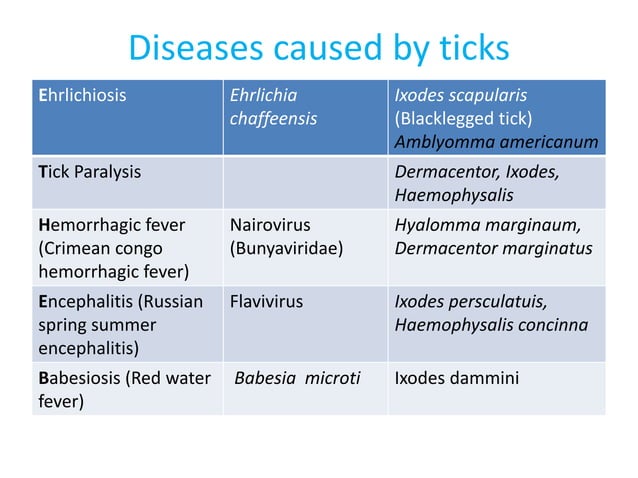 Diseases caused by ticks

| Ehrlichiosis | Ehrlichia chaffeensis | Ixodes scapularis (Blacklegged tick) Amblyomma americanum |
|---|---|---|
| Tick Paralysis | | Dermacentor, Ixodes, Haemophysalis |
| Hemorrhagic fever (Crimean congo hemorrhagic fever) | Nairovirus (Bunyaviridae) | Hyalomma marginaum, Dermacentor marginatus |
| Encephalitis (Russian spring summer encephalitis) | Flavivirus | Ixodes persculatuis, Haemophysalis concinna |
| Babesiosis (Red water fever) | Babesia microti | Ixodes dammini |